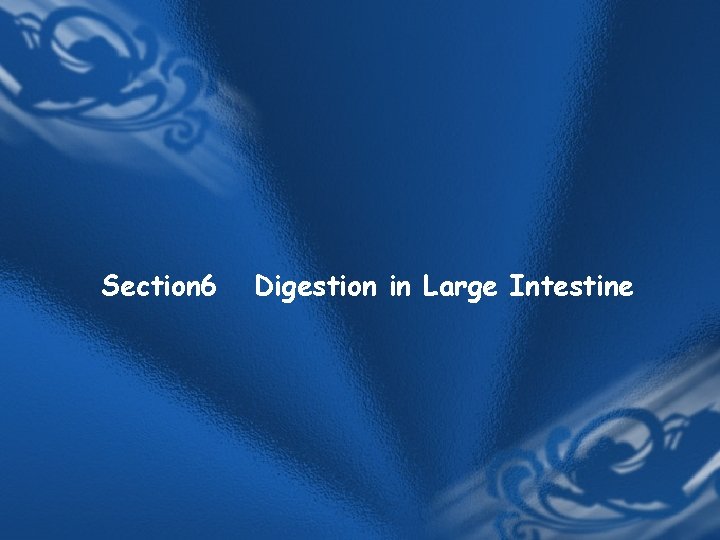 Section6   Digestion in Large Intestine